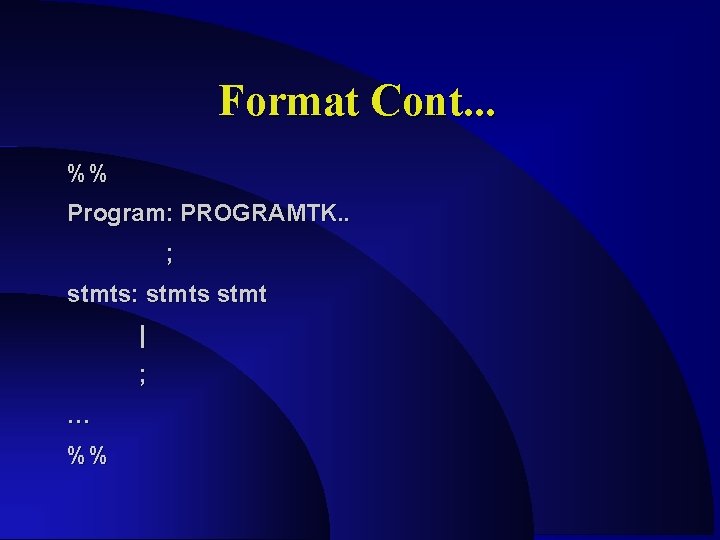 Format Cont...

%%

Program: PROGRAMTK..

;

stmts: stmts stmt

|

;

...

%%